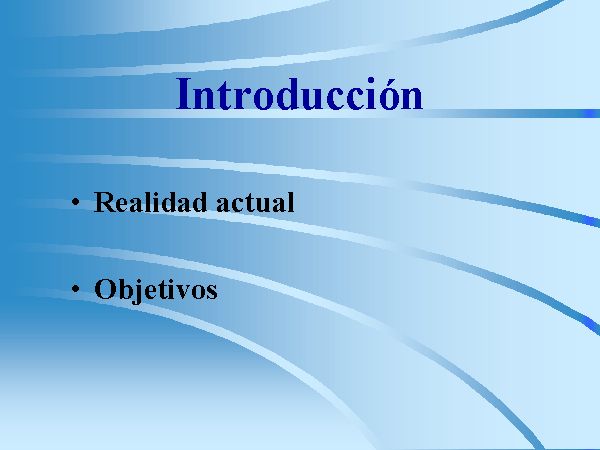 Introducción

• Realidad actual

• Objetivos